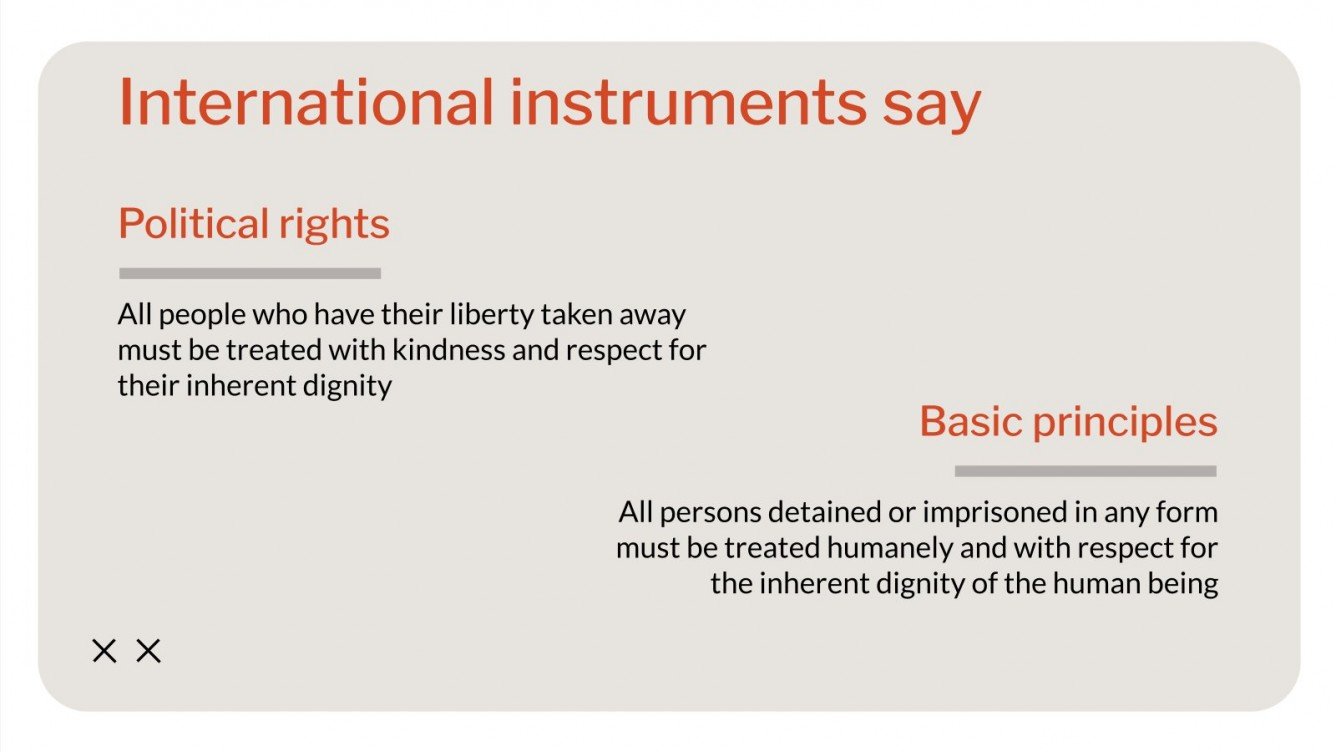 International instruments say

Political rights

All people who have their liberty taken away must be treated with kindness and respect for their inherent dignity

Basic principles

All persons detained or imprisoned in any form must be treated humanely and with respect for the inherent dignity of the human being

× ×